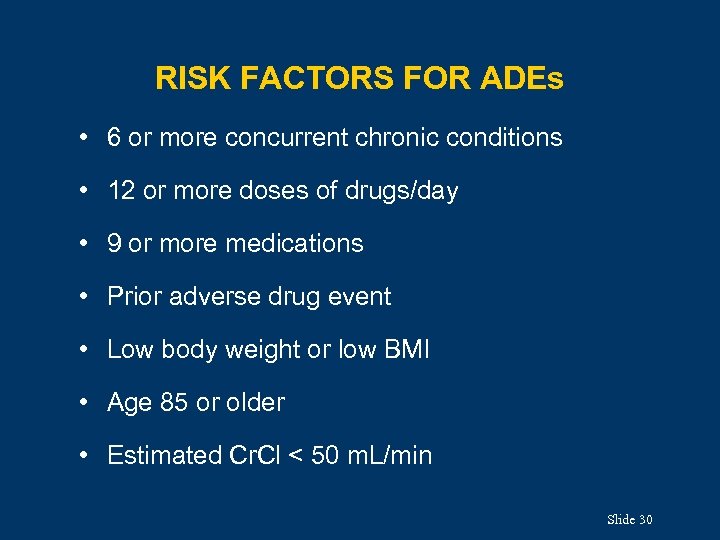 RISK FACTORS FOR ADEs

• 6 or more concurrent chronic conditions

• 12 or more doses of drugs/day

• 9 or more medications

• Prior adverse drug event

• Low body weight or low BMI

• Age 85 or older

• Estimated CrCl < 50 mL/min

Slide 30